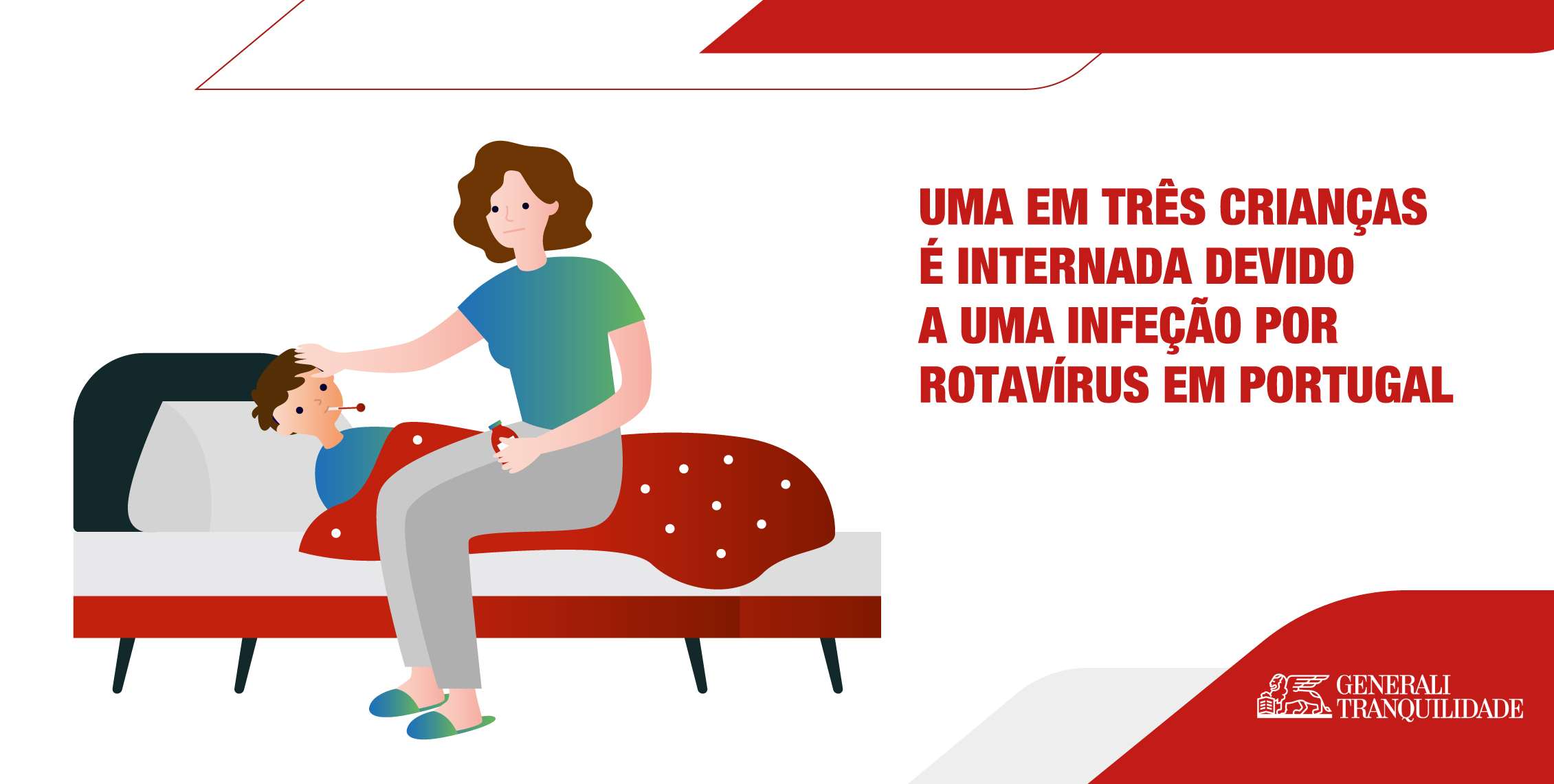 UMA EM TRÊS CRIANÇAS É INTERNADA DEVIDO A UMA INFEÇÃO POR ROTAVÍRUS EM PORTUGAL

GENERALI
TRANQUILIDADE